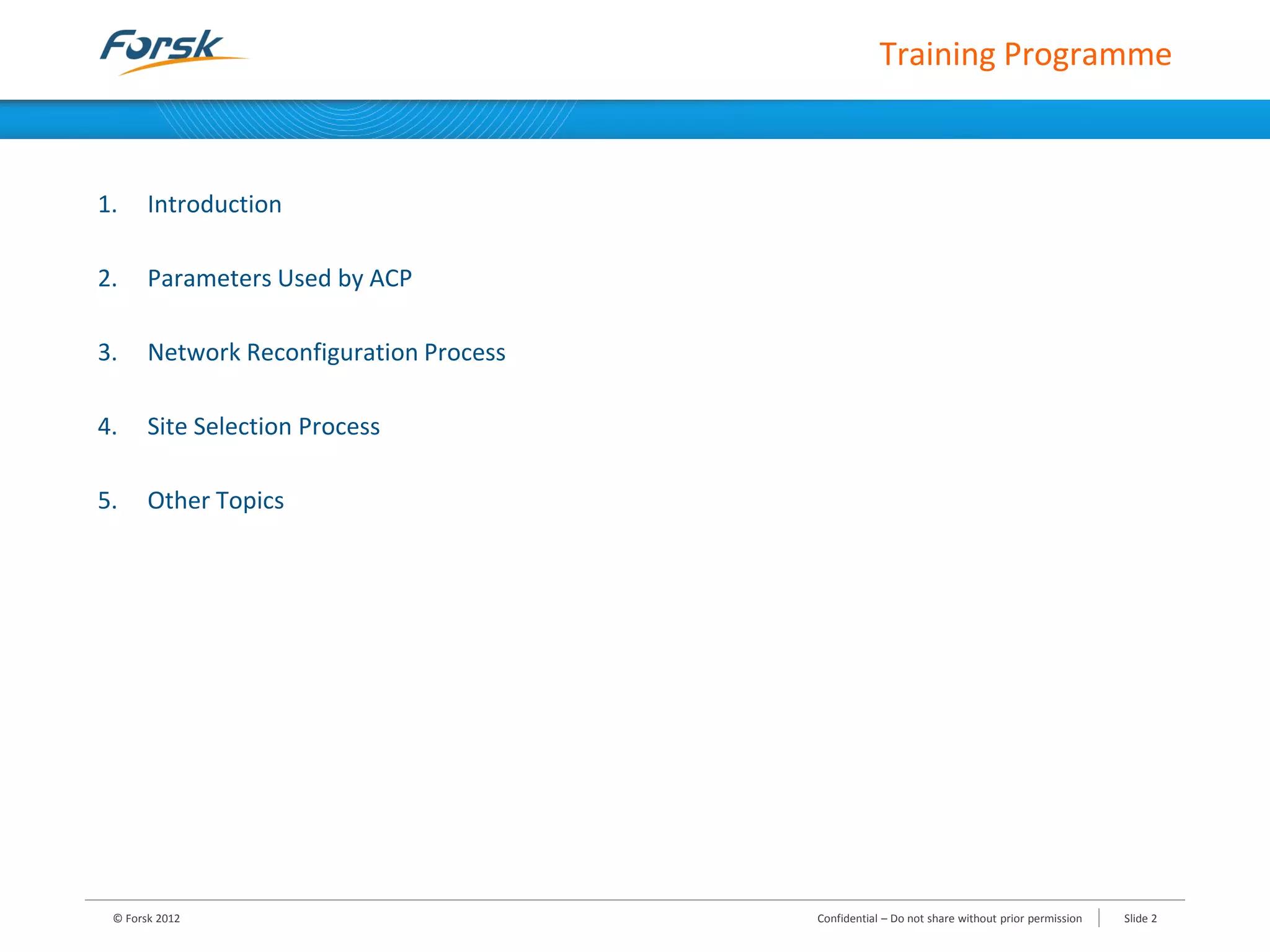 Forsk

Training Programme

1. Introduction

2. Parameters Used by ACP

3. Network Reconfiguration Process

4. Site Selection Process

5. Other Topics

© Forsk 2012

Confidential – Do not share without prior permission

Slide 2